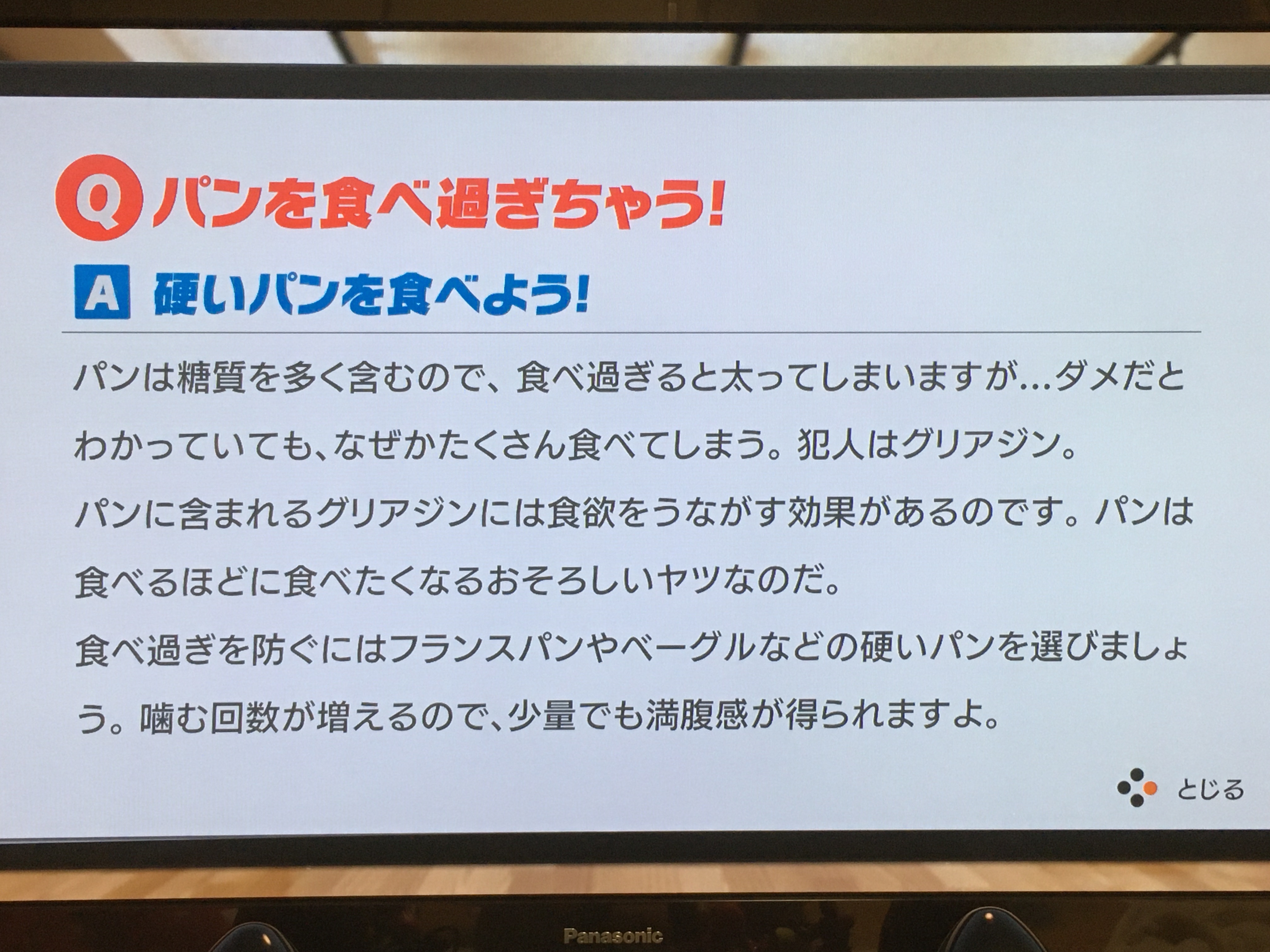 Q パンを食べ過ぎちゃう!

A 硬いパンを食べよう!

パンは糖質を多く含むので、食べ過ぎると太ってしまいますが…ダメだとわかっていても、なぜかたくさん食べてしまう。犯人はグリアジン。

パンに含まれるグリアジンには食欲をうながす効果があるのです。パンは食べるほどに食べたくなるおそろしいヤツなのだ。

食べ過ぎを防ぐにはフランスパンやベーグルなどの硬いパンを選びましょう。噛む回数が増えるので、少量でも満腹感が得られますよ。

とじる

Panasonic